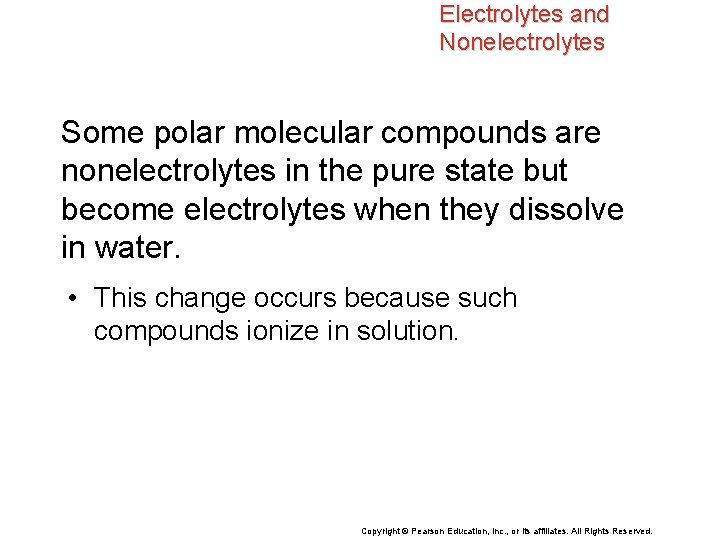 Electrolytes and Nonelectrolytes

Some polar molecular compounds are nonelectrolytes in the pure state but become electrolytes when they dissolve in water.

• This change occurs because such compounds ionize in solution.

Copyright © Pearson Education, Inc., or its affiliates. All Rights Reserved.